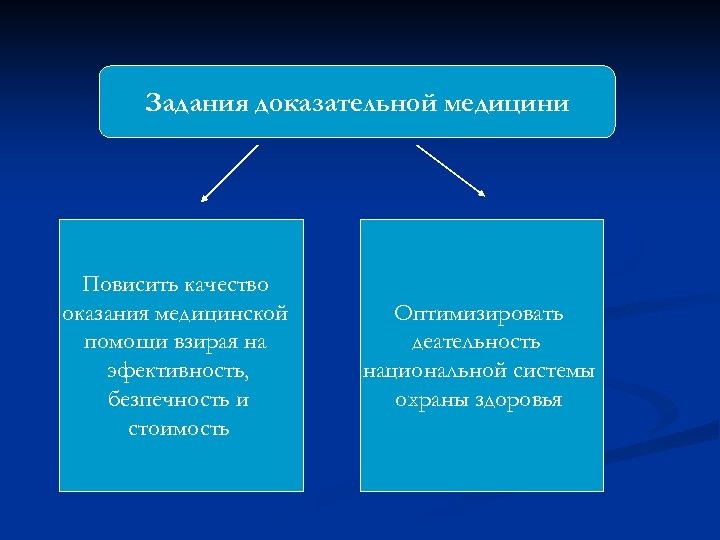 Задания доказательной медицини

Повисить качество оказания медицинской помощи взирая на эфективность, безпечность и стоимость

Оптимизировать деательность национальной системы охраны здоровья